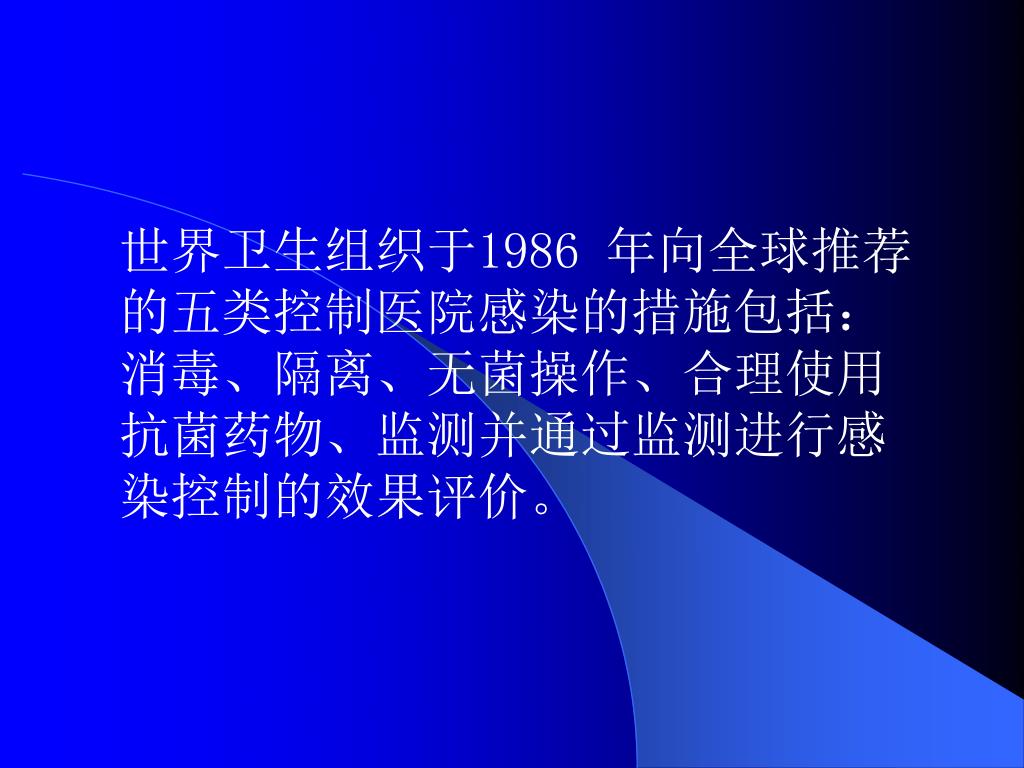 世界卫生组织于1986 年向全球推荐的五类控制医院感染的措施包括：消毒、隔离、无菌操作、合理使用抗菌药物、监测并通过监测进行感染控制的效果评价。